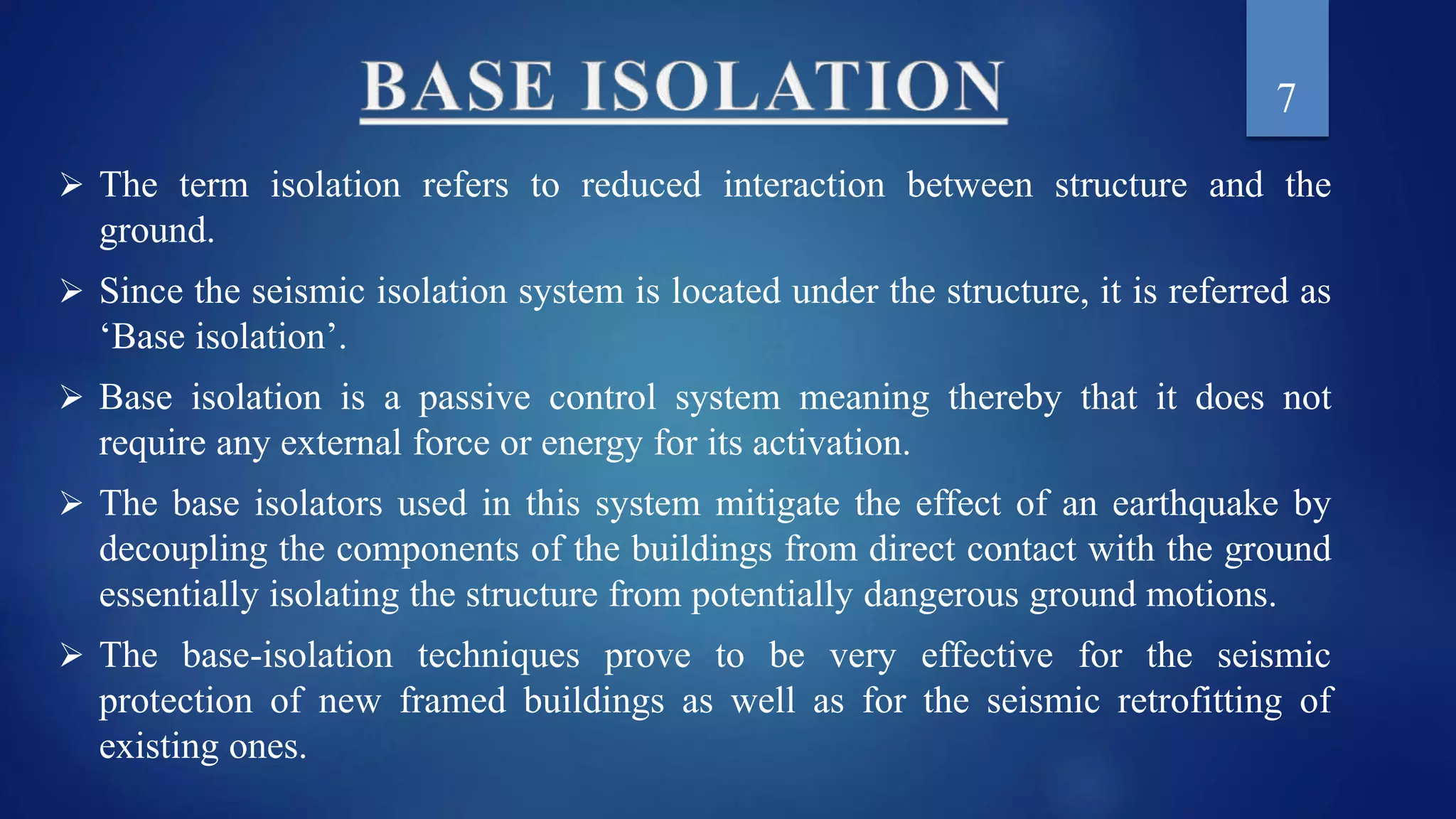 BASE ISOLATION

7

➢ The term isolation refers to reduced interaction between structure and the ground.

➢ Since the seismic isolation system is located under the structure, it is referred as ‘Base isolation’.

➢ Base isolation is a passive control system meaning thereby that it does not require any external force or energy for its activation.

➢ The base isolators used in this system mitigate the effect of an earthquake by decoupling the components of the buildings from direct contact with the ground essentially isolating the structure from potentially dangerous ground motions.

➢ The base-isolation techniques prove to be very effective for the seismic protection of new framed buildings as well as for the seismic retrofitting of existing ones.